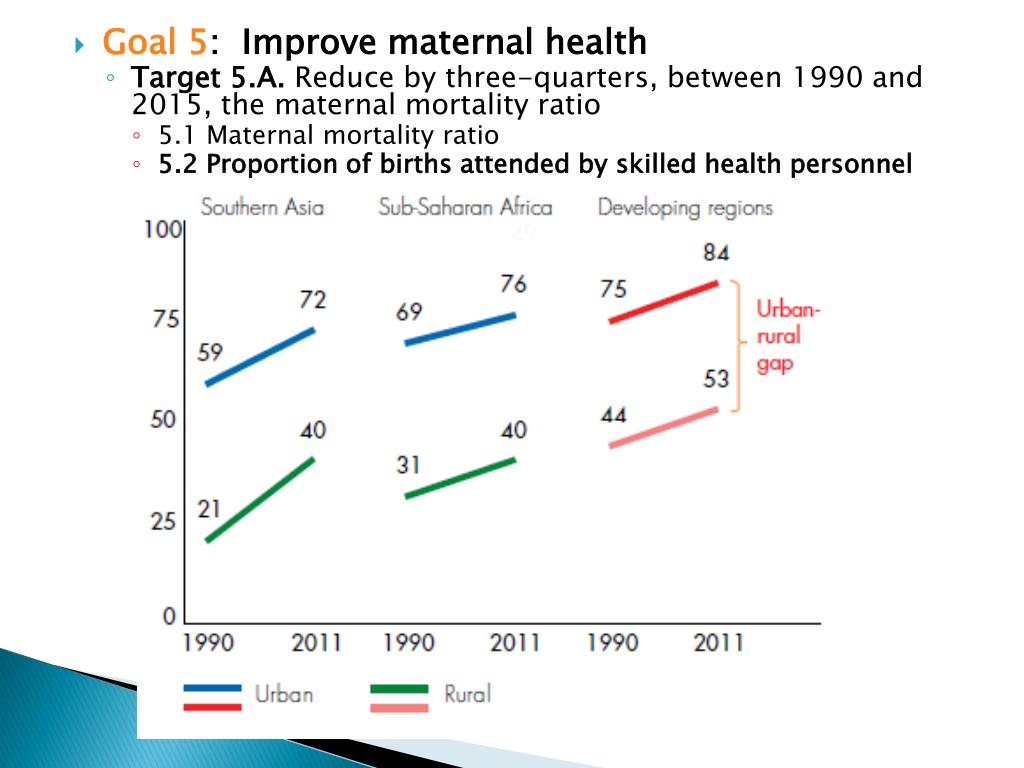 Goal 5: Improve maternal health

Target 5.A. Reduce by three-quarters, between 1990 and 2015, the maternal mortality ratio

5.1 Maternal mortality ratio

5.2 Proportion of births attended by skilled health personnel

Southern Asia
Sub-Saharan Africa
Developing regions

100
75
50
25
0

59
72
21
40
69
76
31
40
75
84
44
53

Urban-rural gap

1990
2011
1990
2011
1990
2011

Urban
Rural